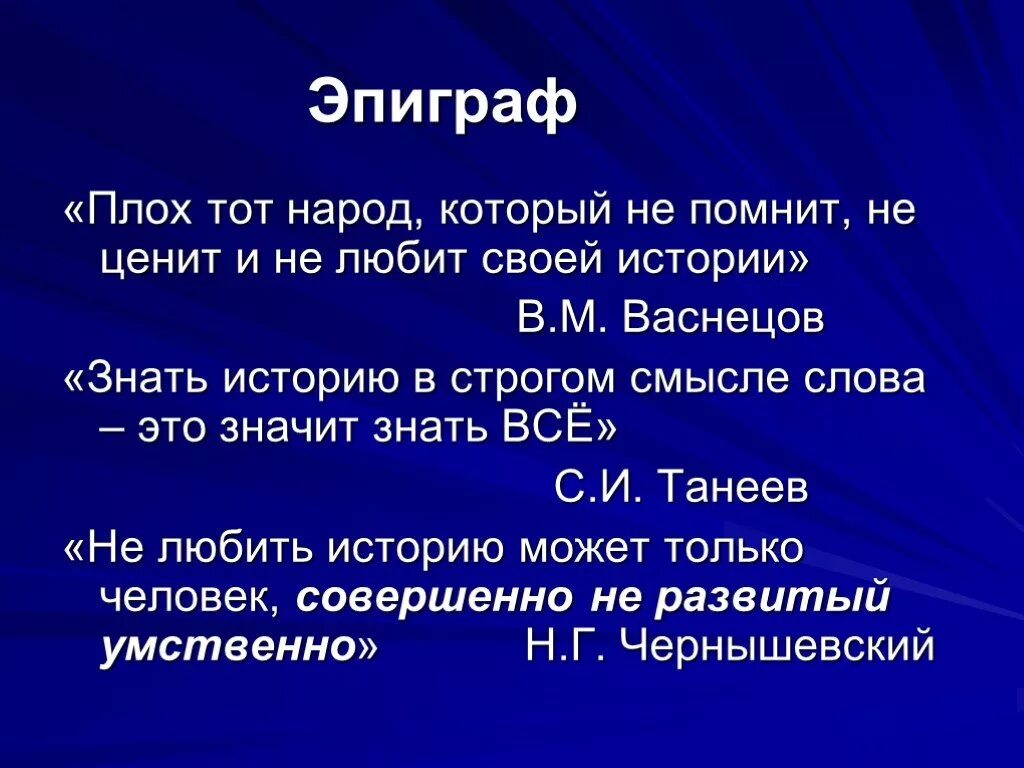 Эпиграф

«Плох тот народ, который не помнит, не ценит и не любит своей истории»

В.М. Васнецов

«Знать историю в строгом смысле слова – это значит знать ВСЁ»

С.И. Танеев

«Не любить историю может только человек, совершенно не развитый умственно» Н.Г. Чернышевский